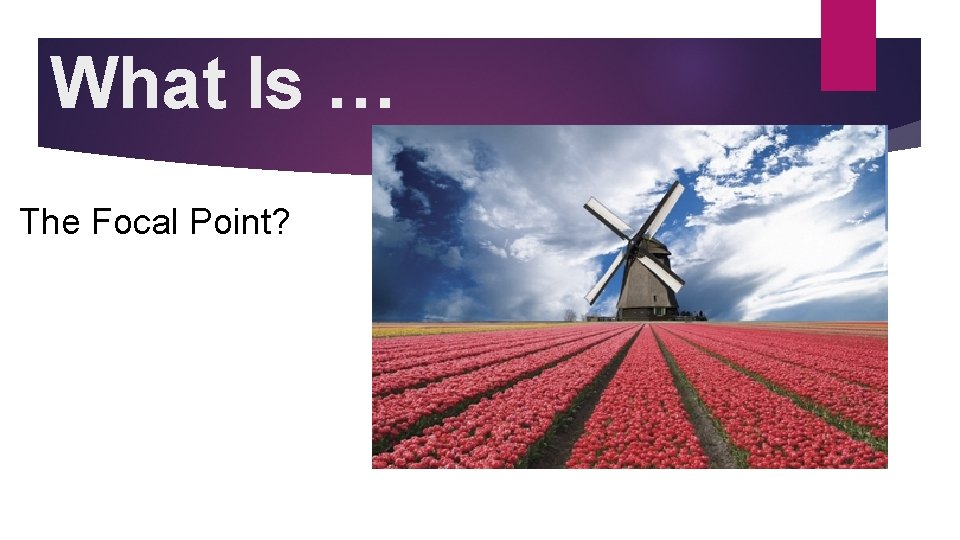 What Is …

The Focal Point?